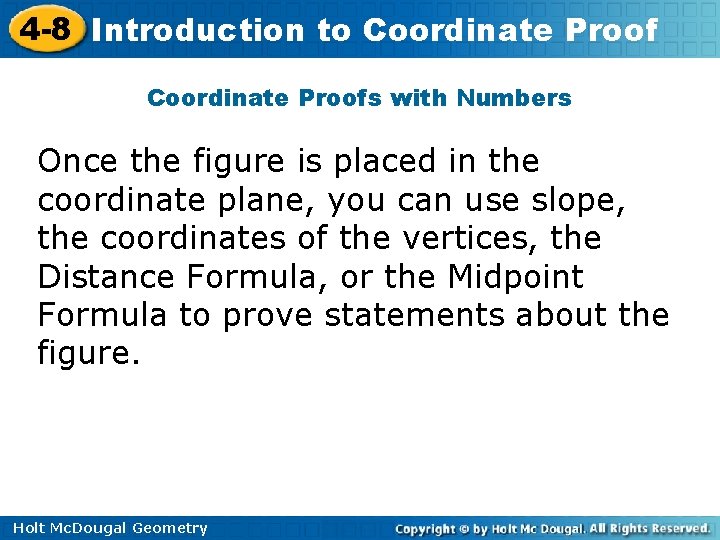 4-8 Introduction to Coordinate Proof

Coordinate Proofs with Numbers

Once the figure is placed in the coordinate plane, you can use slope, the coordinates of the vertices, the Distance Formula, or the Midpoint Formula to prove statements about the figure.

Holt McDougal Geometry

Copyright © by Holt Mc Dougal. All Rights Reserved.